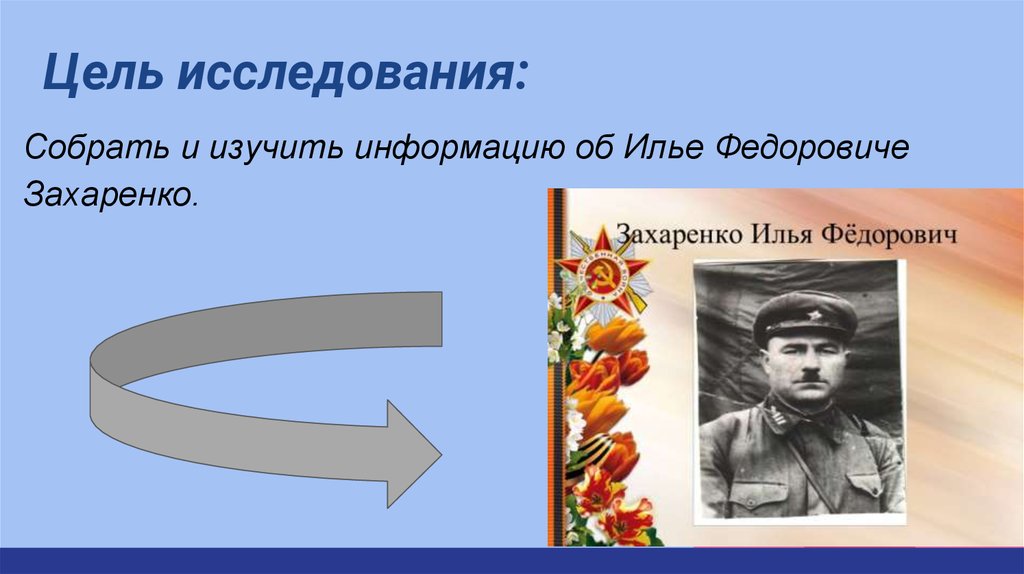 Цель исследования:

Собрать и изучить информацию об Илье Федоровиче Захаренко.

Захаренко Илья Фёдорович